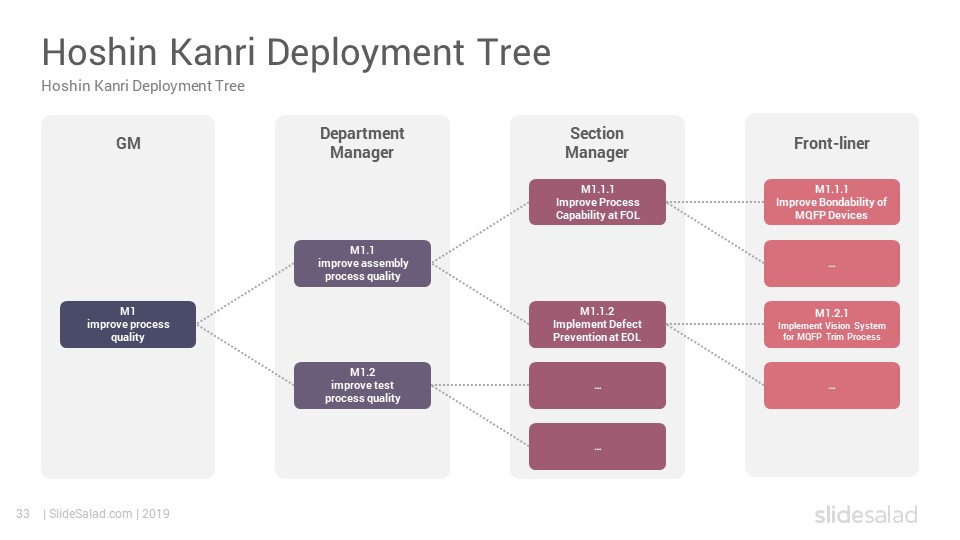 Hoshin Kanri Deployment Tree

Hoshin Kanri Deployment Tree

GM

M1
improve process quality

Department Manager

M1.1
improve assembly process quality

M1.2
improve test process quality

Section Manager

M1.1.1
Improve Process Capability at FOL

M1.1.2
Implement Defect Prevention at EOL

...

...

Front-liner

M1.1.1
Improve Bondability of MQFP Devices

...

M1.2.1
Implement Vision System for MQFP Trim Process

...

33 | SlideSalad.com | 2019

slidesalad